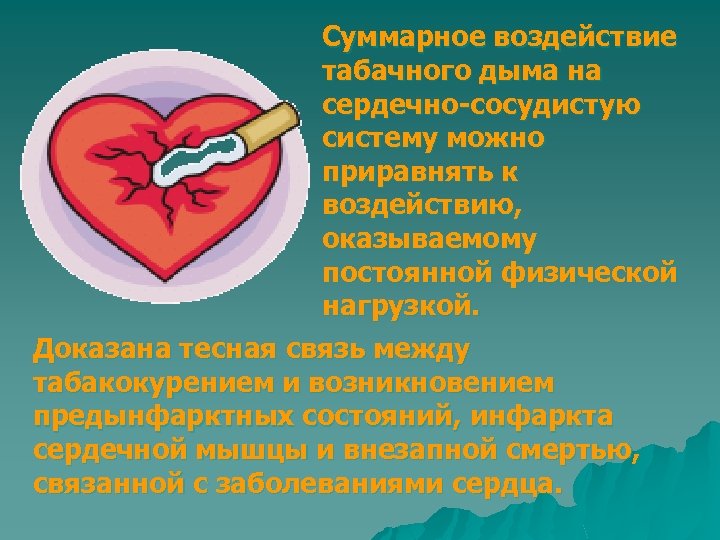 Суммарное воздействие табачного дыма на сердечно-сосудистую систему можно приравнять к воздействию, оказываемому постоянной физической нагрузкой.

Доказана тесная связь между табакокурением и возникновением предынфарктных состояний, инфаркта сердечной мышцы и внезапной смертью, связанной с заболеваниями сердца.